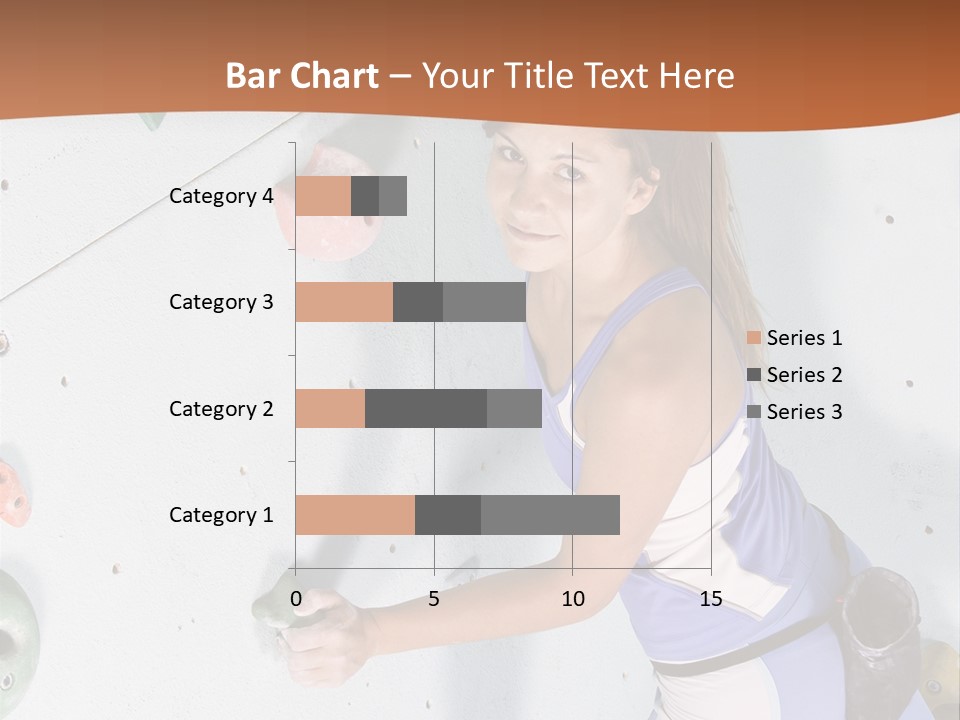 Bar Chart – Your Title Text Here

Category 4
Category 3
Category 2
Category 1

0
5
10
15

Series 1
Series 2
Series 3